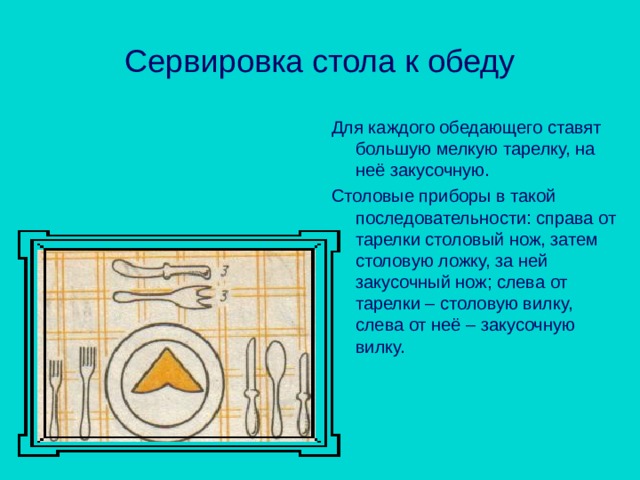 Сервировка стола к обеду

Для каждого обедающего ставят большую мелкую тарелку, на неё закусочную.

Столовые приборы в такой последовательности: справа от тарелки столовый нож, затем столовую ложку, за ней закусочный нож; слева от тарелки – столовую вилку, слева от неё – закусочную вилку.

3
3